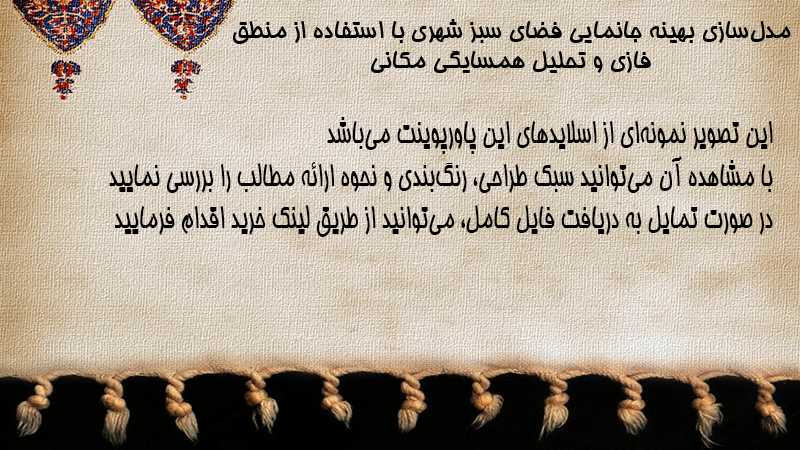 مدل‌سازی بهینه جانمایی فضای سبز شهری با استفاده از منطق فازی و تحلیل همسایگی مکانی

این تصویر نمونه‌ای از اسلایدهای این پاورپوینت می‌باشد
با مشاهده آن می‌توانید سبک طراحی، رنگ‌بندی و نحوه ارائه مطالب را بررسی نمایید
در صورت تمایل به دریافت فایل کامل، می‌توانید از طریق لینک خرید اقدام فرمایید